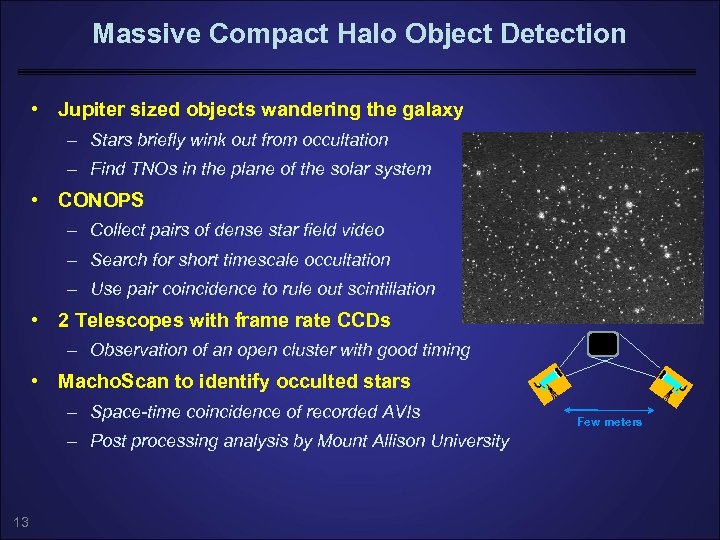 Massive Compact Halo Object Detection

• Jupiter sized objects wandering the galaxy
– Stars briefly wink out from occultation
– Find TNOs in the plane of the solar system

• CONOPS
– Collect pairs of dense star field video
– Search for short timescale occultation
– Use pair coincidence to rule out scintillation

• 2 Telescopes with frame rate CCDs
– Observation of an open cluster with good timing

• MachoScan to identify occulted stars
– Space-time coincidence of recorded AVIs
– Post processing analysis by Mount Allison University

Few meters

13